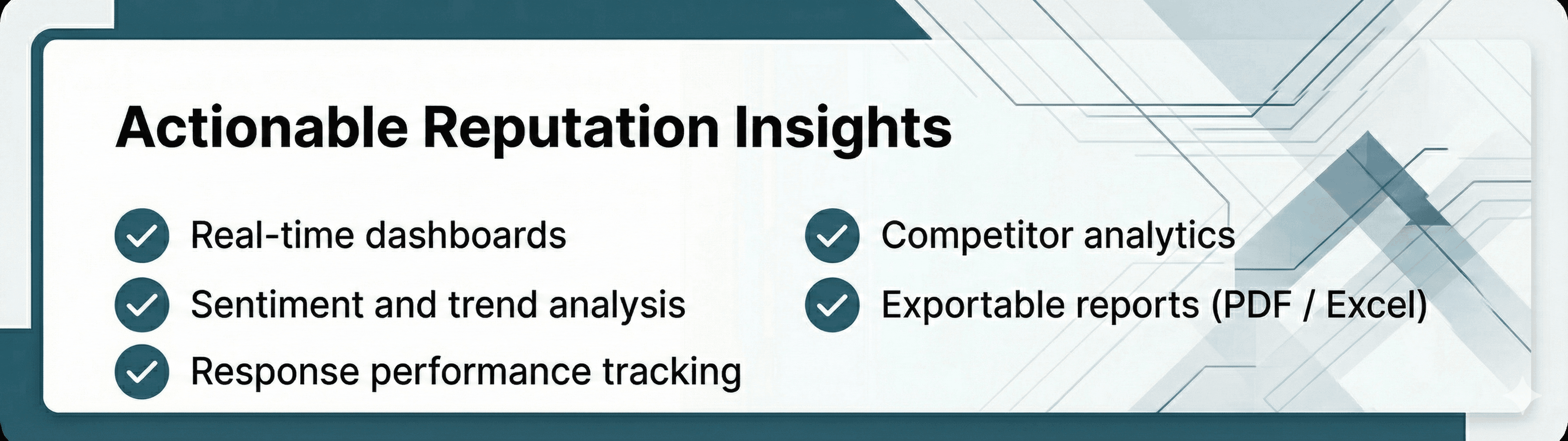 Actionable Reputation Insights

Real-time dashboards

Sentiment and trend analysis

Response performance tracking

Competitor analytics

Exportable reports (PDF / Excel)